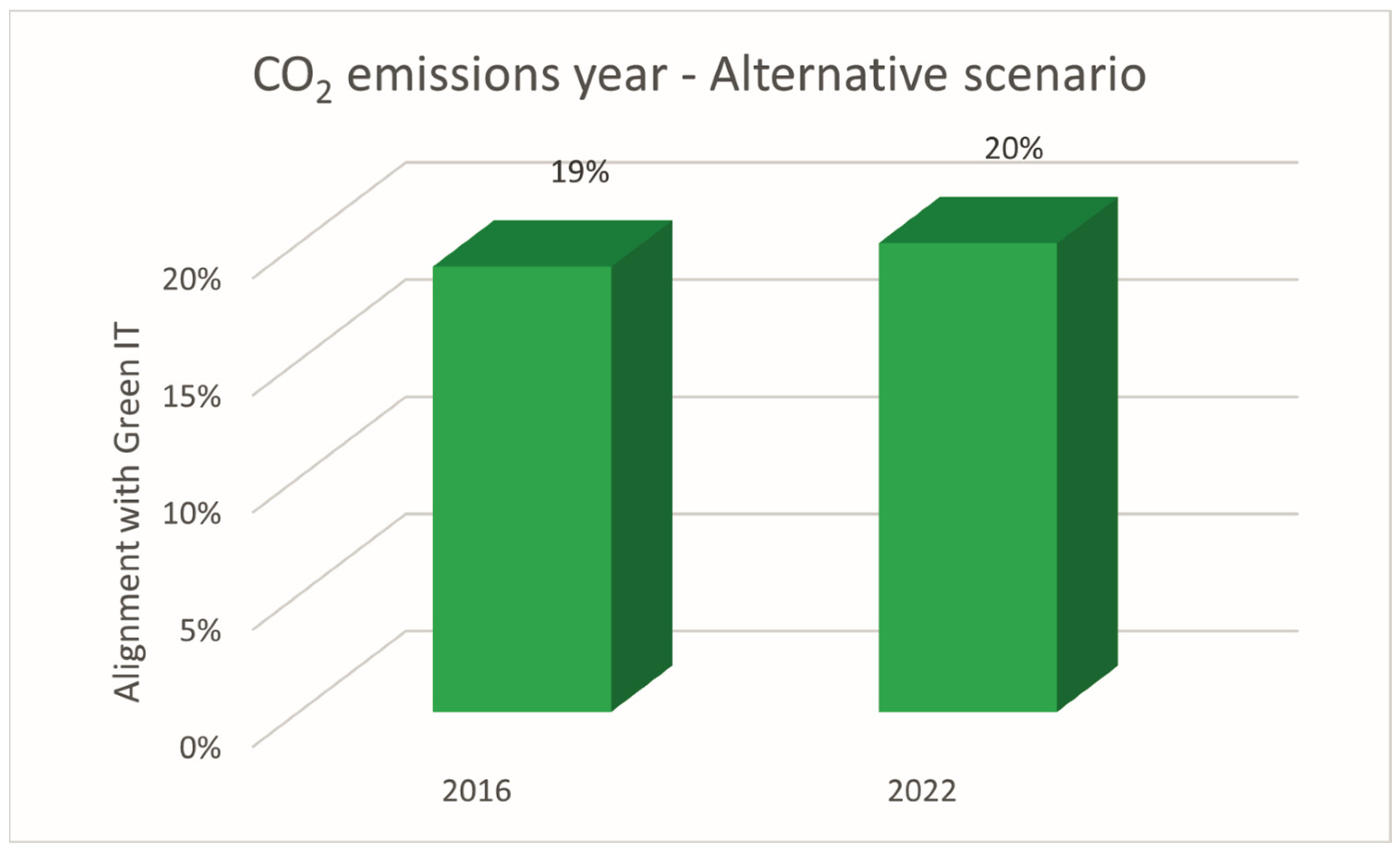 $CO_2$ emissions year - Alternative scenario

Alignment with Green IT

20%
15%
10%
5%
0%

19%
20%

2016
2022